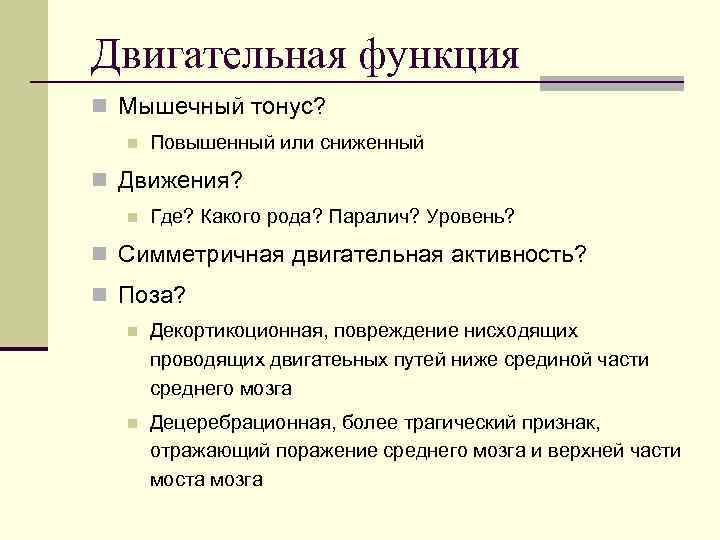 Двигательная функция

Мышечный тонус?

Повышенный или сниженный

Движения?

Где? Какого рода? Паралич? Уровень?

Симметричная двигательная активность?

Поза?

Декортикоционная, повреждение нисходящих проводящих двигатеьных путей ниже срединой части среднего мозга

Децеребрационная, более трагический признак, отражающий поражение среднего мозга и верхней части моста мозга